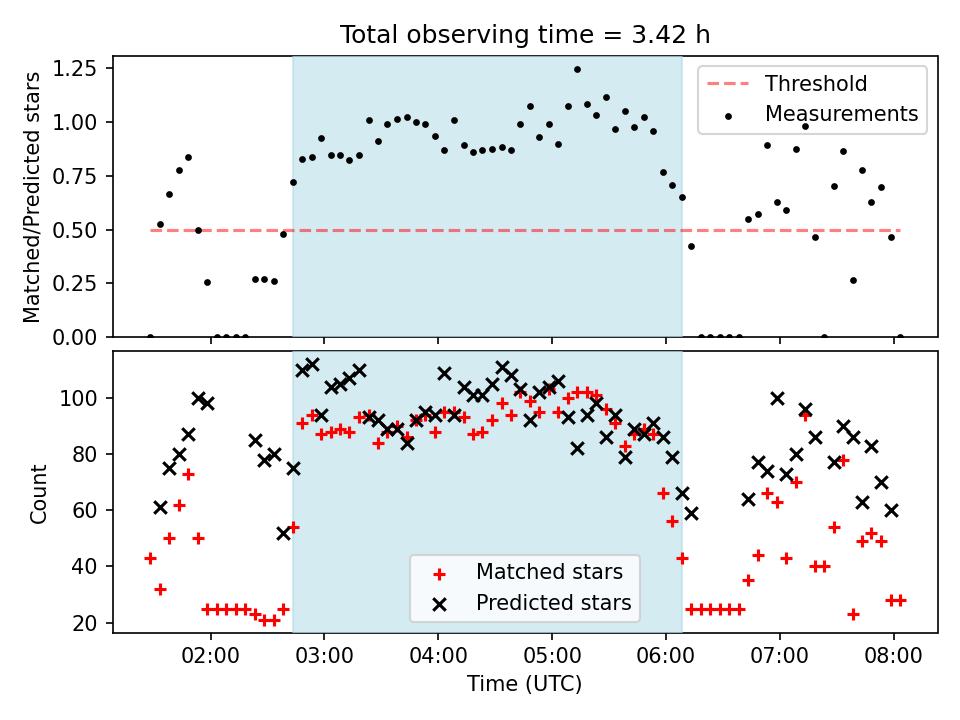 Total observing time = 3.42 h

Matched/Predicted stars

1.25
1.00
0.75
0.50
0.25
0.00

Threshold
Measurements

Count

100
80
60
40
20

Matched stars
Predicted stars

02:00 03:00 04:00 05:00 06:00 07:00 08:00

Time (UTC)